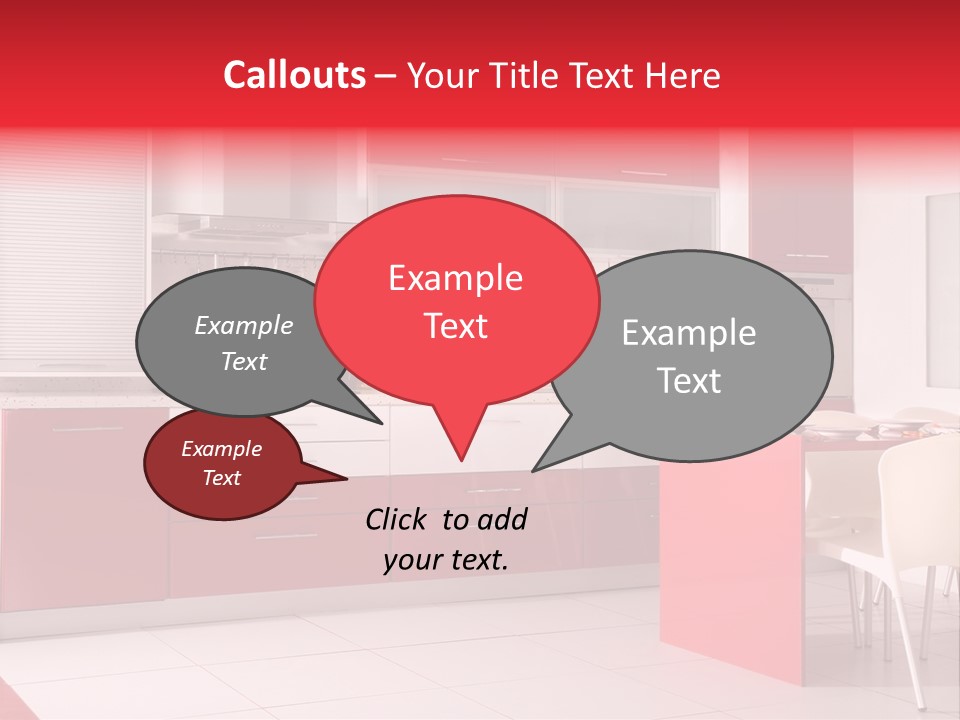 Callouts – Your Title Text Here

Example Text

Example Text

Example Text

Example Text

Click to add your text.